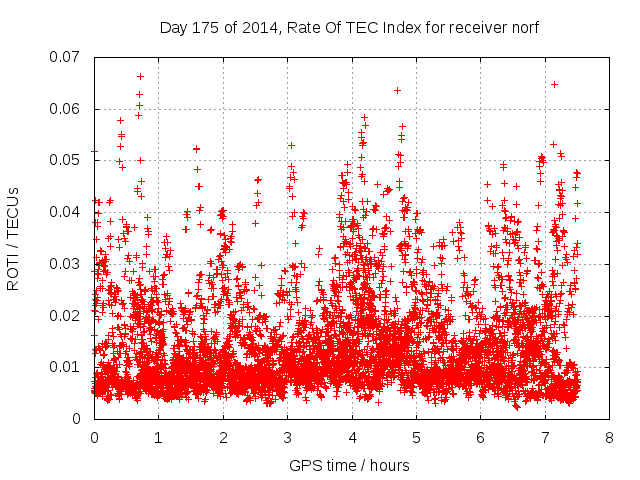 Day 175 of 2014, Rate Of TEC Index for receiver norf

ROTI / TECUs

0.07
0.06
0.05
0.04
0.03
0.02
0.01
0

0 1 2 3 4 5 6 7 8

GPS time / hours